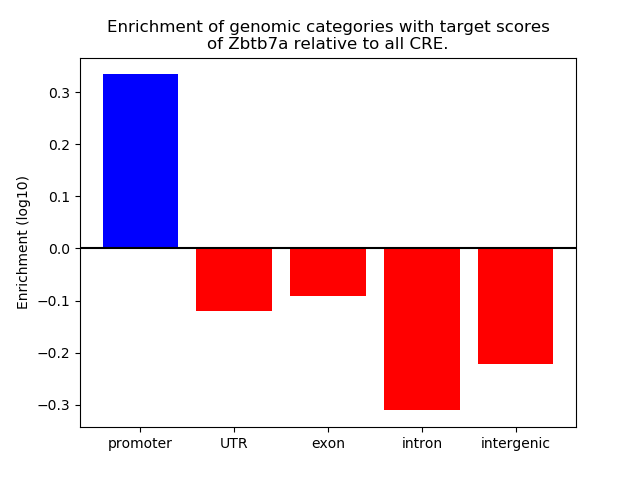 Enrichment of genomic categories with target scores of Zbtb7a relative to all CRE.

Enrichment (log10)

0.3
0.2
0.1
0.0
−0.1
−0.2
−0.3

promoter
UTR
exon
intron
intergenic